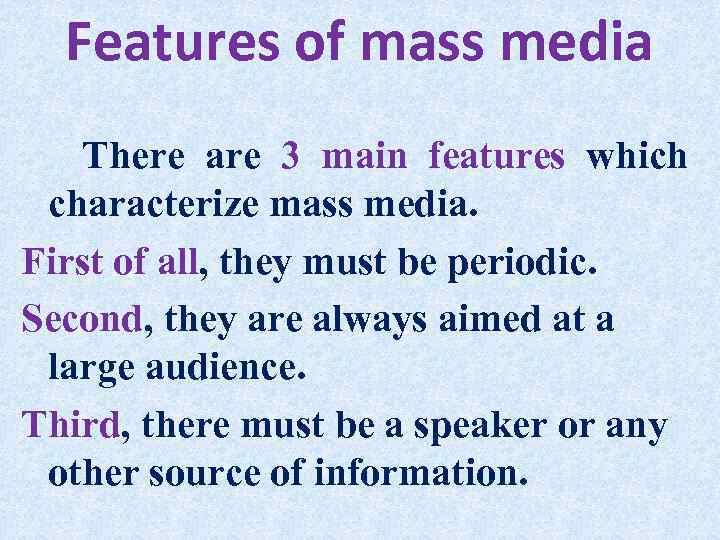 Features of mass media

There are 3 main features which characterize mass media.

First of all, they must be periodic.

Second, they are always aimed at a large audience.

Third, there must be a speaker or any other source of information.